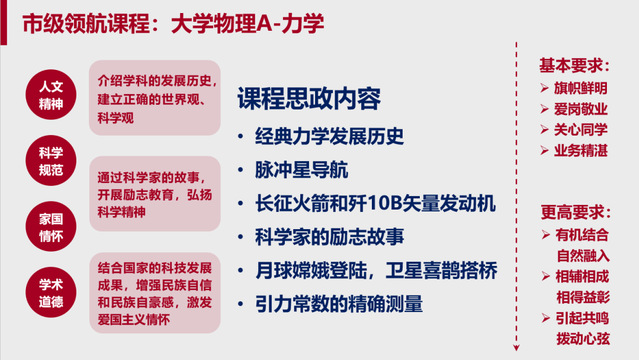 市级领航课程：大学物理A-力学

人文精神

科学规范

家国情怀

学术道德

介绍学科的发展历史，建立正确的世界观、科学观

通过科学家的故事，开展励志教育，弘扬科学精神

结合国家的科技发展成果，增强民族自信和民族自豪感，激发爱国主义情怀

课程思政内容

• 经典力学发展历史
• 脉冲星导航
• 长征火箭和歼10B矢量发动机
• 科学家的励志故事
• 月球嫦娥登陆，卫星喜鹊搭桥
• 引力常数的精确测量

基本要求：
➢ 旗帜鲜明
➢ 爱岗敬业
➢ 关心同学
➢ 业务精湛

更高要求：
➢ 有机结合 自然融入
➢ 相辅相成 相得益彰
➢ 引起共鸣 拨动心弦